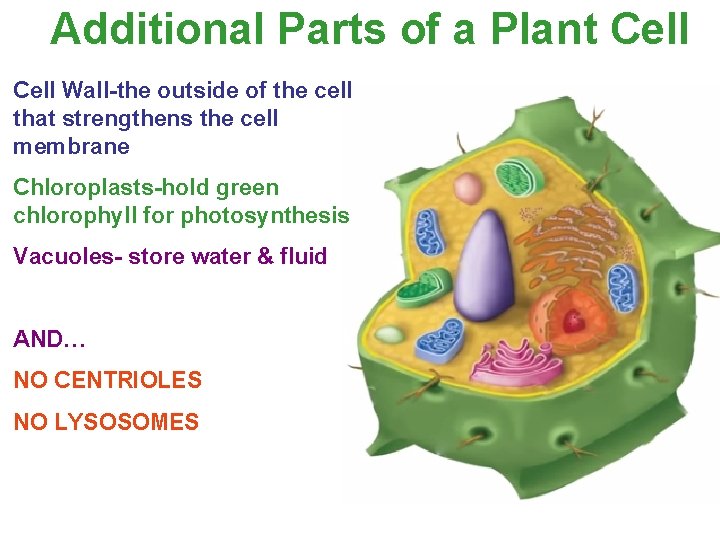 Additional Parts of a Plant Cell

Cell Wall-the outside of the cell that strengthens the cell membrane

Chloroplasts-hold green chlorophyll for photosynthesis

Vacuoles- store water & fluid

AND…

NO CENTRIOLES

NO LYSOSOMES